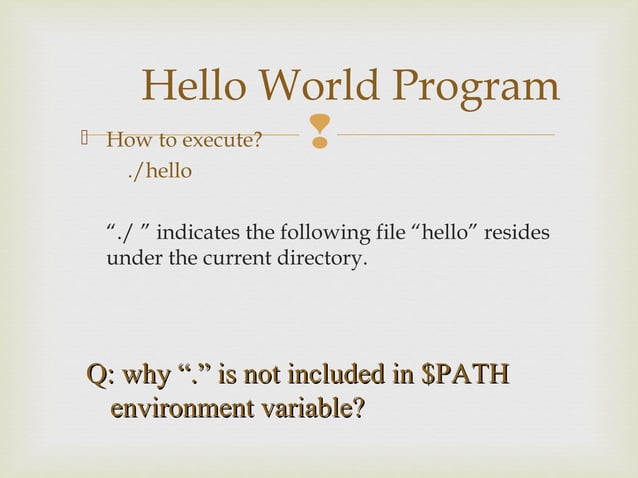 Hello World Program

How to execute?
./hello

"./ " indicates the following file "hello" resides under the current directory.

Q: why "." is not included in \$PATH environment variable?